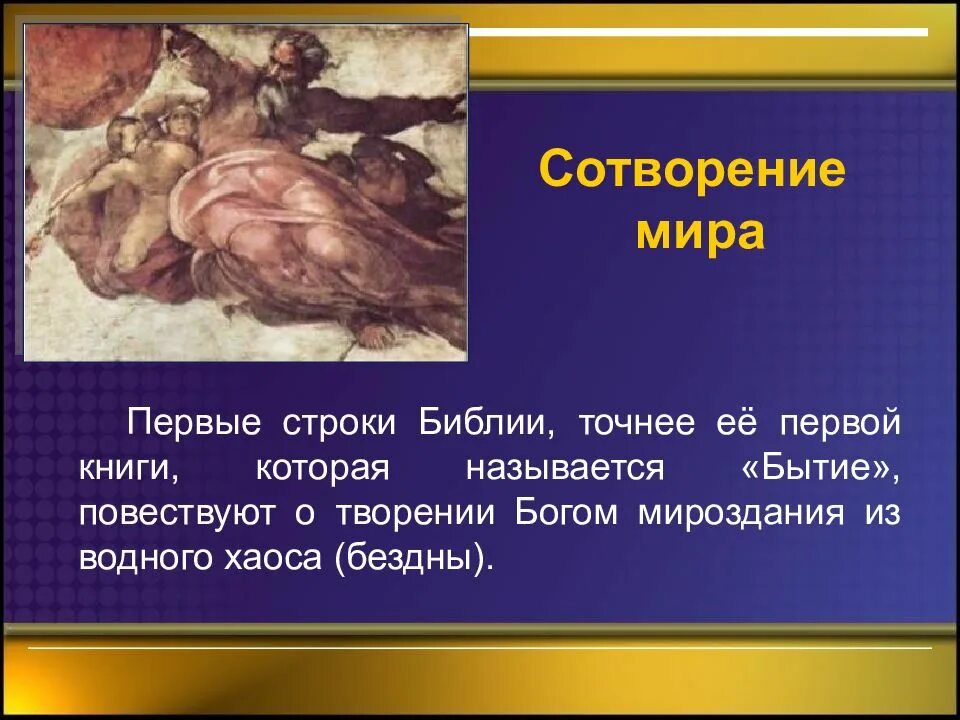 Сотворение мира

Первые строки Библии, точнее её первой книги, которая называется «Бытие», повествуют о творении Богом мироздания из водного хаоса (бездны).